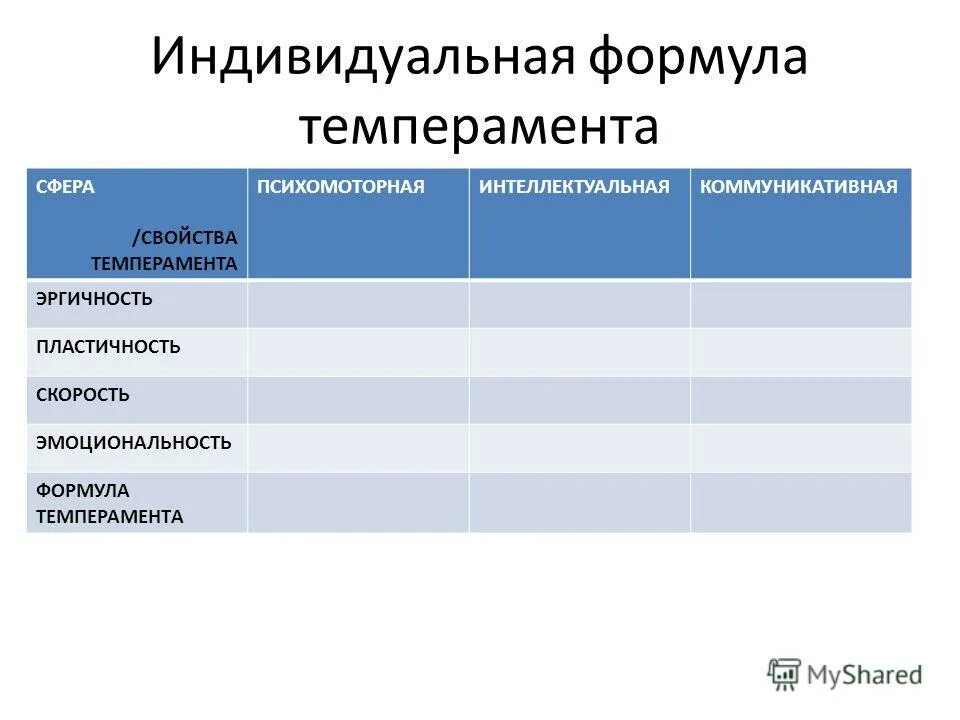 Индивидуальная формула темперамента

| СФЕРА /СВОЙСТВА ТЕМПЕРАМЕНТА | ПСИХОМОТОРНАЯ | ИНТЕЛЛЕКТУАЛЬНАЯ | КОММУНИКАТИВНАЯ |
|---|---|---|---|
| ЭРГИЧНОСТЬ | | | |
| ПЛАСТИЧНОСТЬ | | | |
| СКОРОСТЬ | | | |
| ЭМОЦИОНАЛЬНОСТЬ | | | |
| ФОРМУЛА ТЕМПЕРАМЕНТА | | | |

MyShared